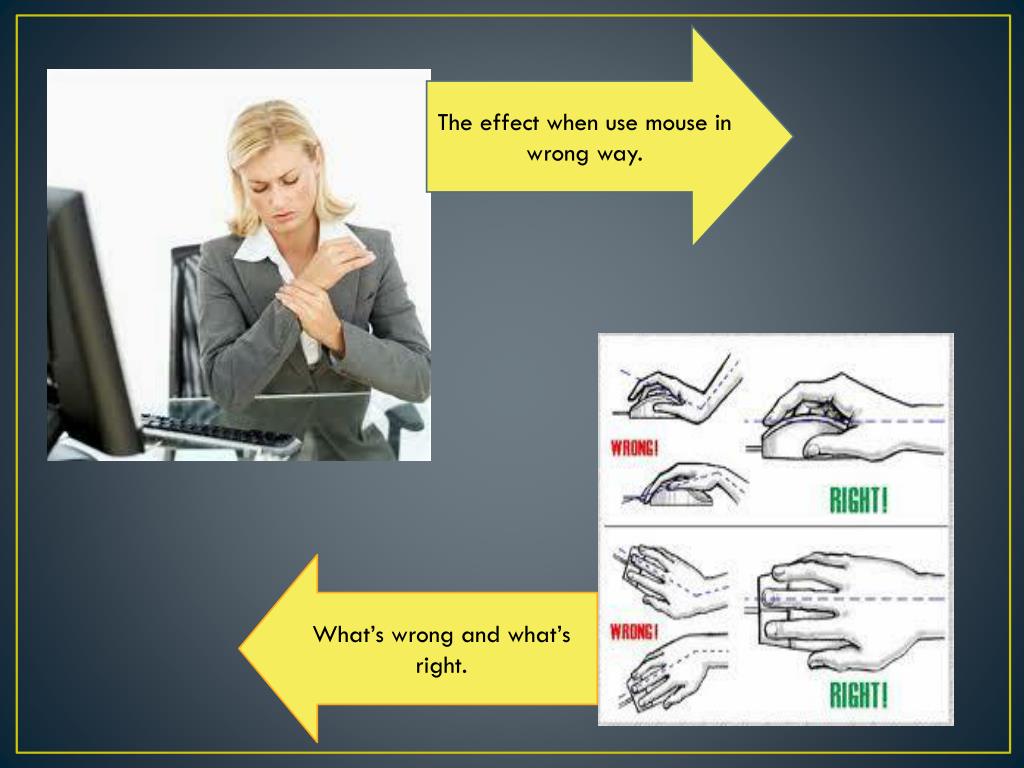 The effect when use mouse in wrong way.

WRONG!

RIGHT!

WRONG!

RIGHT!

What's wrong and what's right.